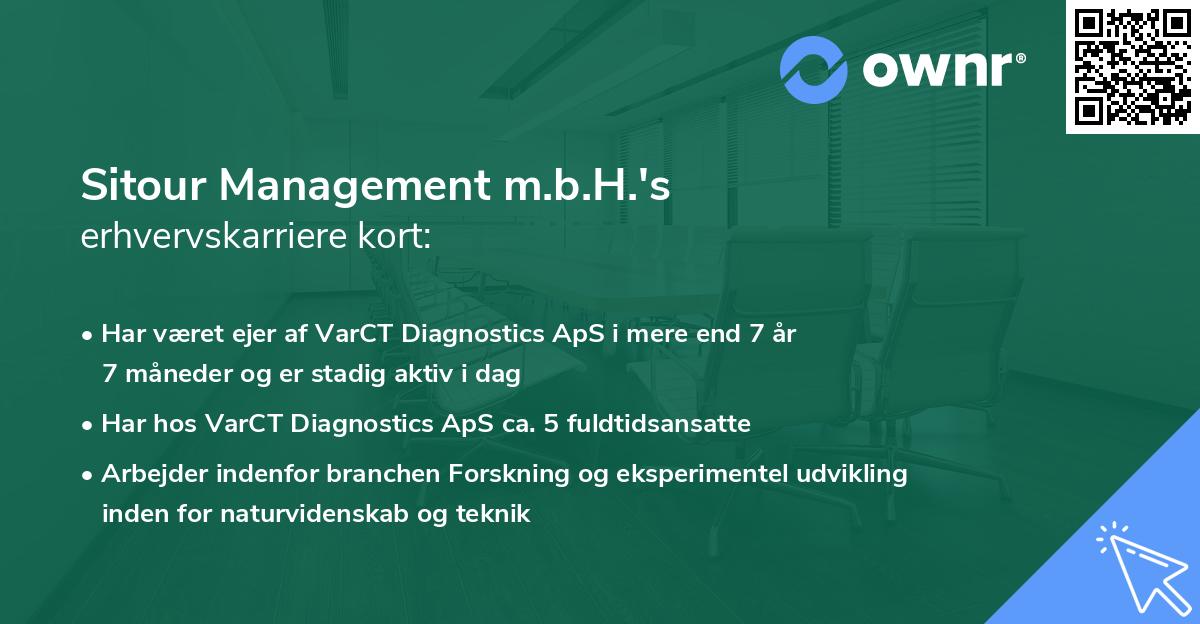 ownr®

Sitour Management m.b.H.'s
erhvervskarriere kort:

• Har været ejer af VarCT Diagnostics ApS i mere end 7 år 7 måneder og er stadig aktiv i dag
• Har hos VarCT Diagnostics ApS ca. 5 fuldtidsansatte
• Arbejder indenfor branchen Forskning og eksperimentel udvikling inden for naturvidenskab og teknik